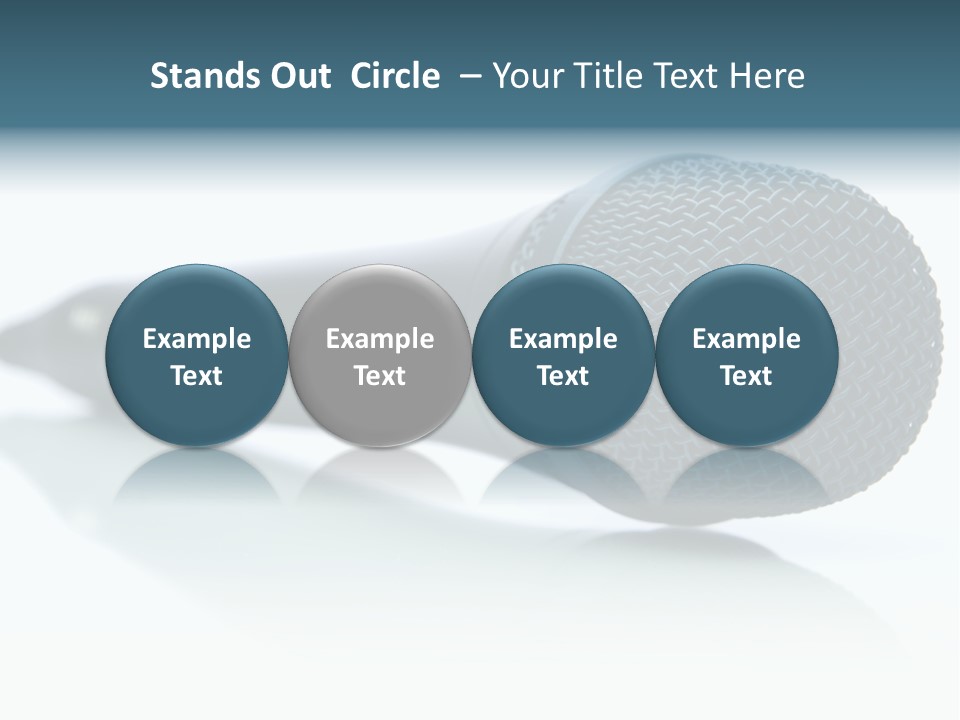 Stands Out Circle – Your Title Text Here

Example Text

Example Text

Example Text

Example Text